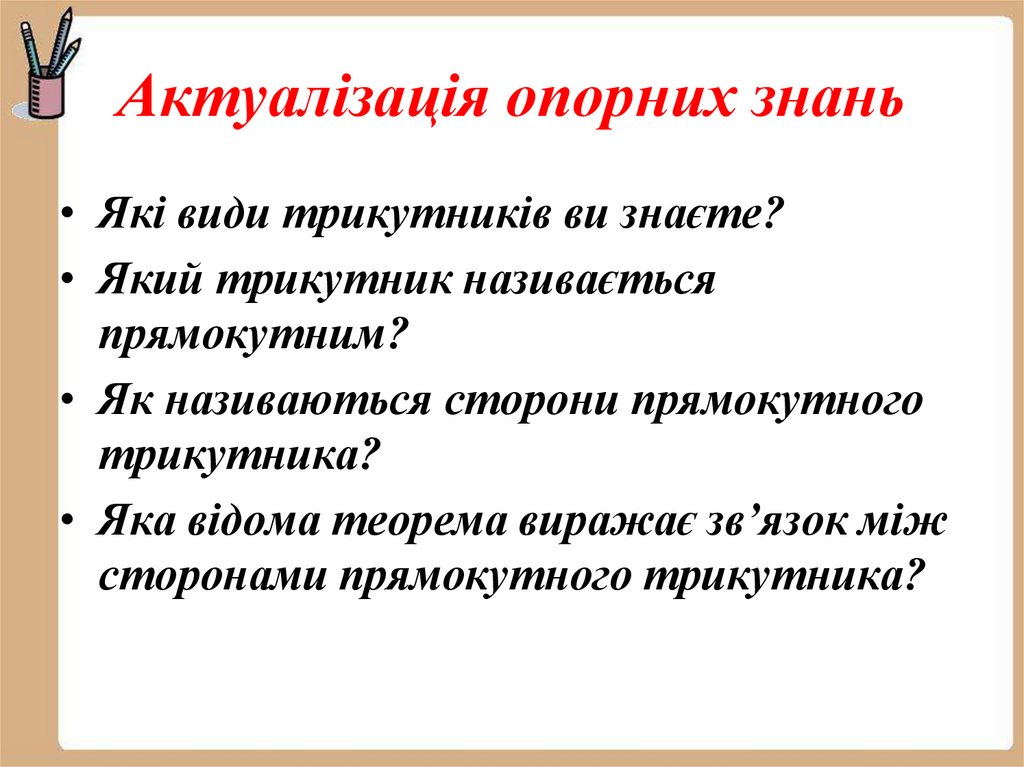 Актуалізація опорних знань

• Які види трикутників ви знаєте?
• Який трикутник називається прямокутним?
• Як називаються сторони прямокутного трикутника?
• Яка відома теорема виражає зв’язок між сторонами прямокутного трикутника?